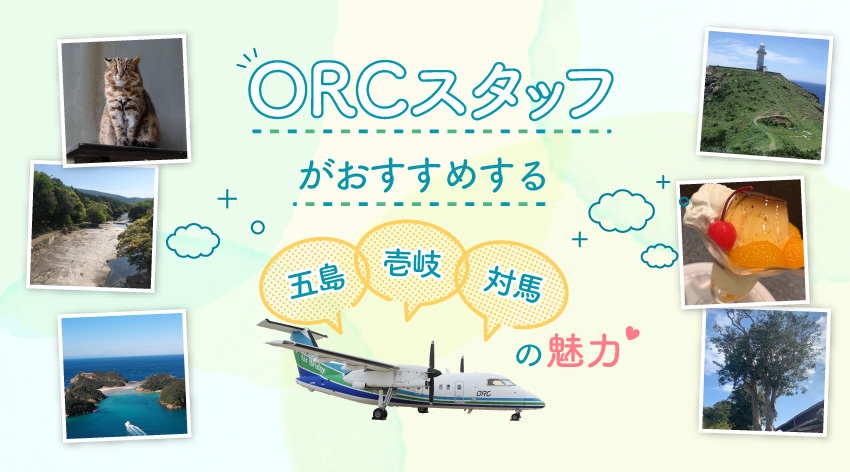 ORCスタッフ

がおすすめする

五島
壱岐
対馬

の魅力

ORC